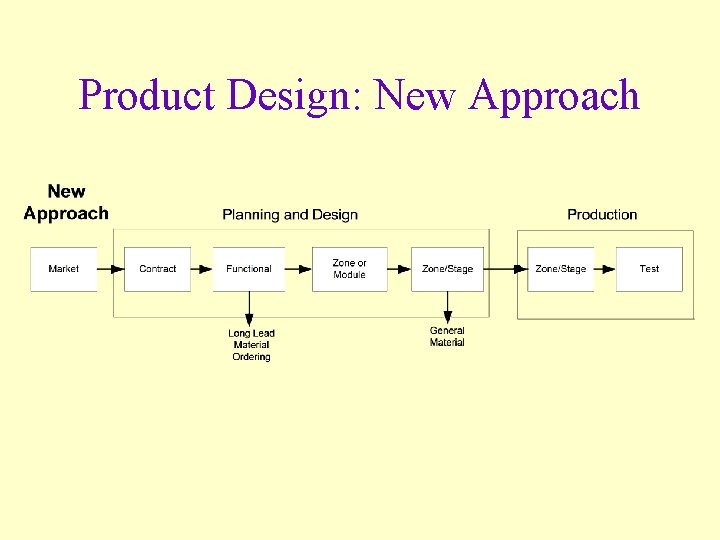 Product Design: New Approach

New Approach

Planning and Design

Production

Market

Contract

Functional

Zone or Module

Zone/Stage

Zone/Stage

Test

Long Lead Material Ordering

General Material